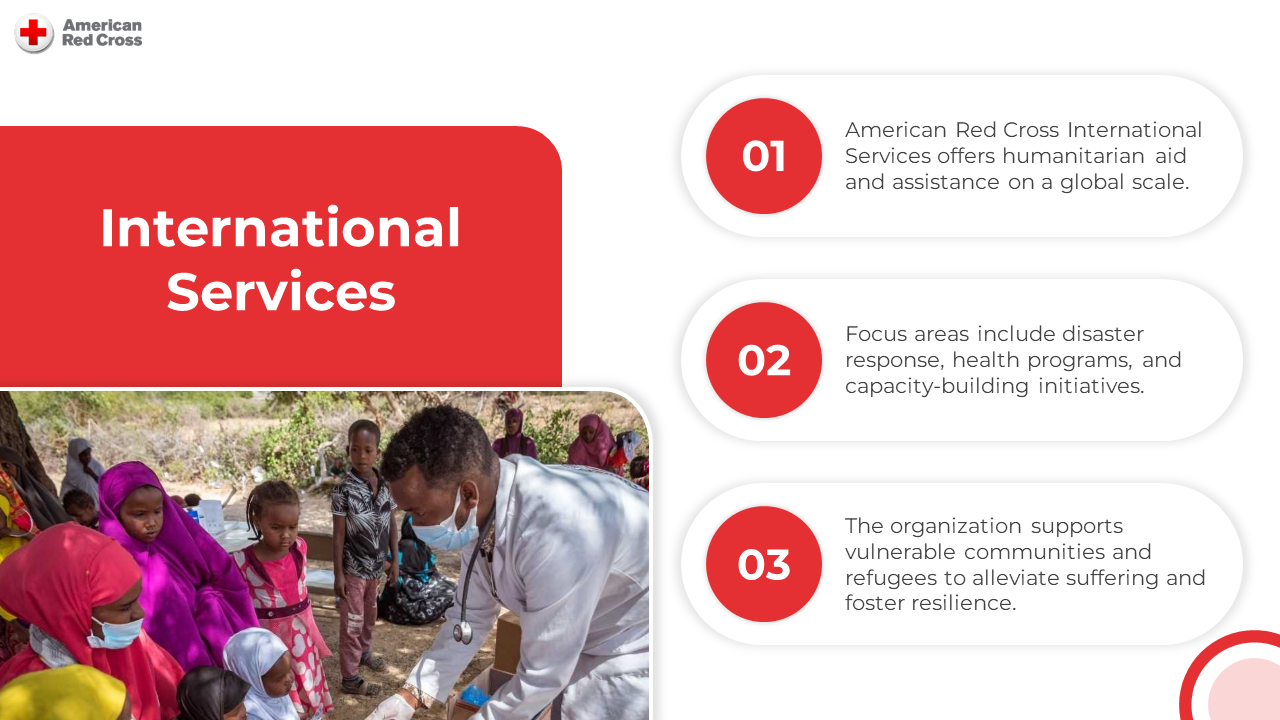 American Red Cross

International Services

01

American Red Cross International Services offers humanitarian aid and assistance on a global scale.

02

Focus areas include disaster response, health programs, and capacity-building initiatives.

03

The organization supports vulnerable communities and refugees to alleviate suffering and foster resilience.